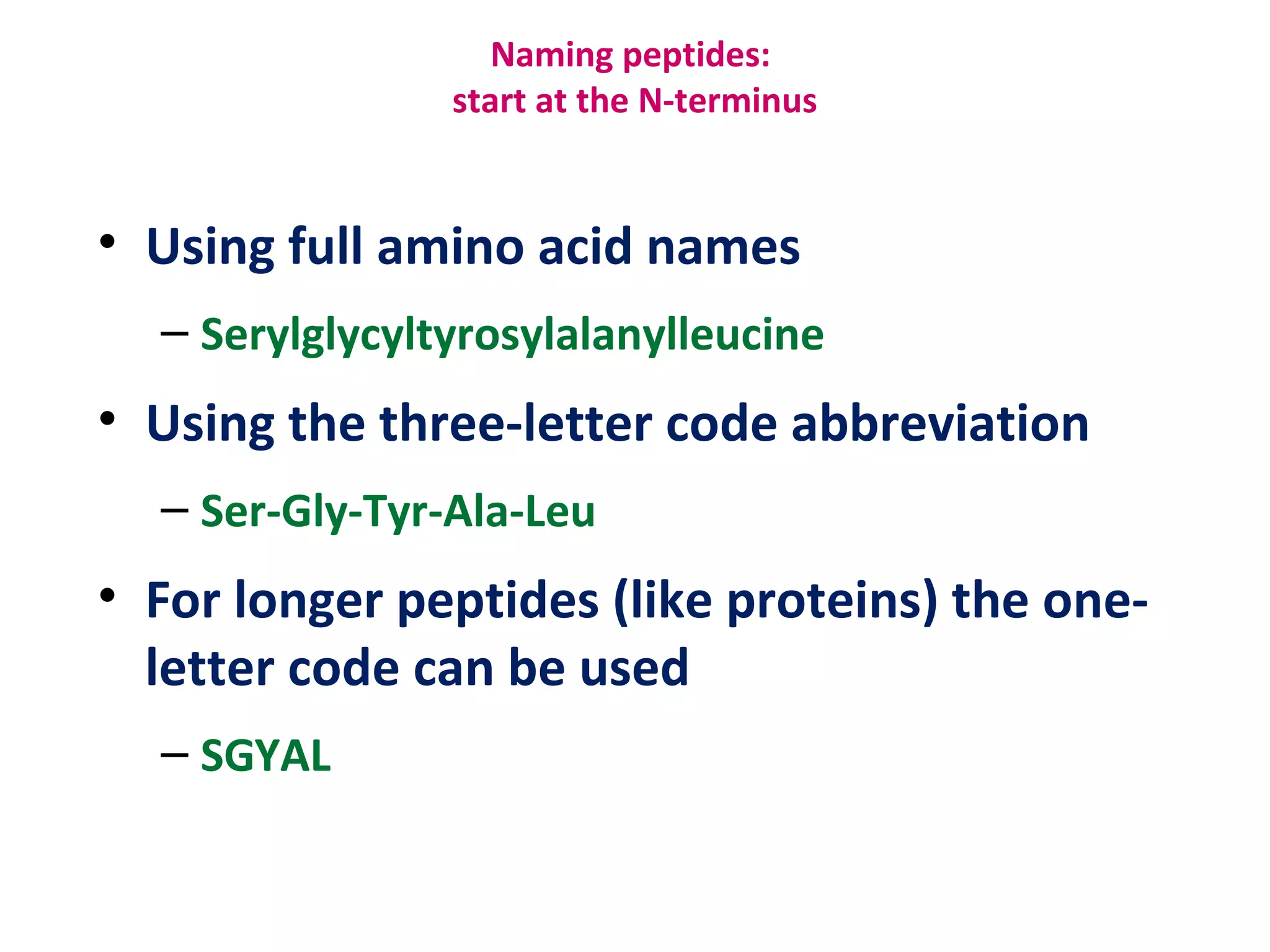 Naming peptides:
start at the N-terminus

• Using full amino acid names
– Serylglycyltyrosylalanylleucine
• Using the three-letter code abbreviation
– Ser-Gly-Tyr-Ala-Leu
• For longer peptides (like proteins) the one-letter code can be used
– SGYAL